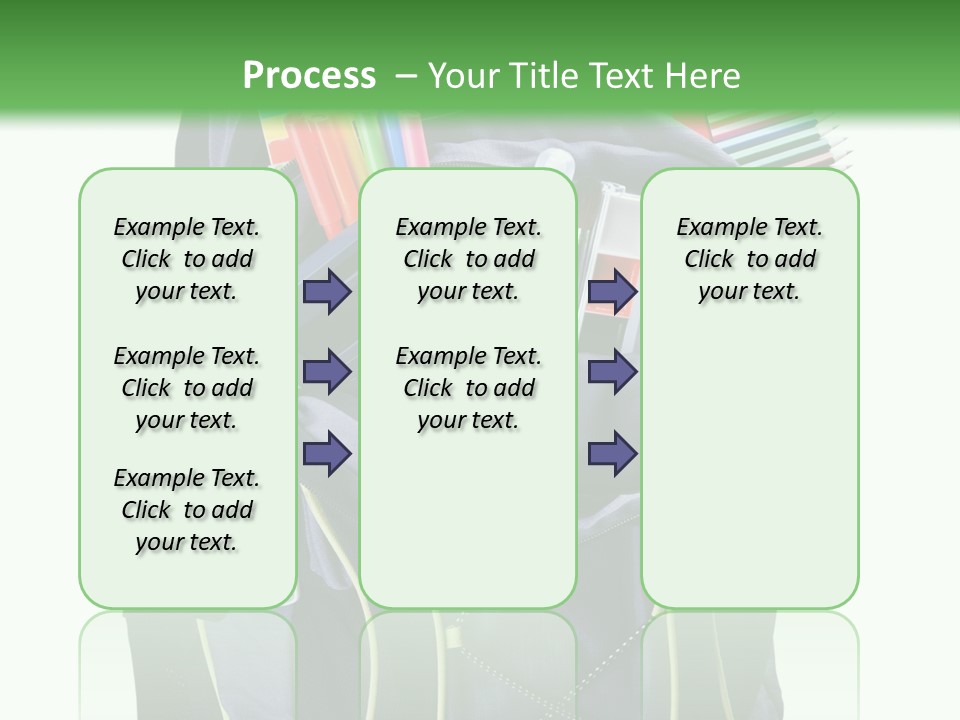 Process – Your Title Text Here

Example Text. Click to add your text.

Example Text. Click to add your text.

Example Text. Click to add your text.

Example Text. Click to add your text.

Example Text. Click to add your text.

Example Text. Click to add your text.